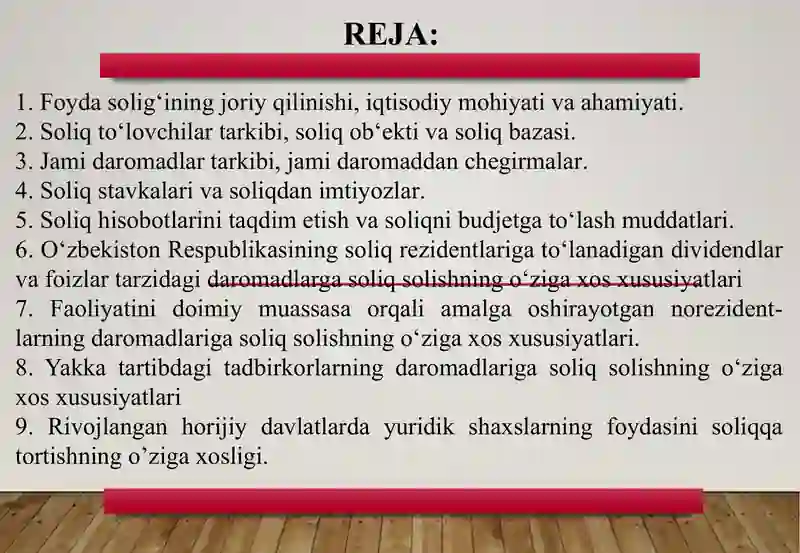 REJA:

1. Foyda solig‘ining joriy qilinishi, iqtisodiy mohiyati va ahamiyati.
2. Soliq to‘lovchilar tarkibi, soliq ob‘ekti va soliq bazasi.
3. Jami daromadlar tarkibi, jami daromaddan chegirmalar.
4. Soliq stavkalari va soliqdan imtiyozlar.
5. Soliq hisobotlarini taqdim etish va soliqni budjetga to‘lash muddatlari.
6. O‘zbekiston Respublikasining soliq rezidentlariga to‘lanadigan dividendlar va foizlar tarzidagi daromadlarga soliq solishning o‘ziga xos xususiyatlari
7. Faoliyatini doimiy muassasa orqali amalga oshirayotgan norezidentlarning daromadlariga soliq solishning o‘ziga xos xususiyatlari.
8. Yakka tartibdagi tadbirkorlarning daromadlariga soliq solishning o‘ziga xos xususiyatlari
9. Rivojlangan horijiy davlatlarda yuridik shaxslarning foydasini soliqqa tortishning o’ziga xosligi.